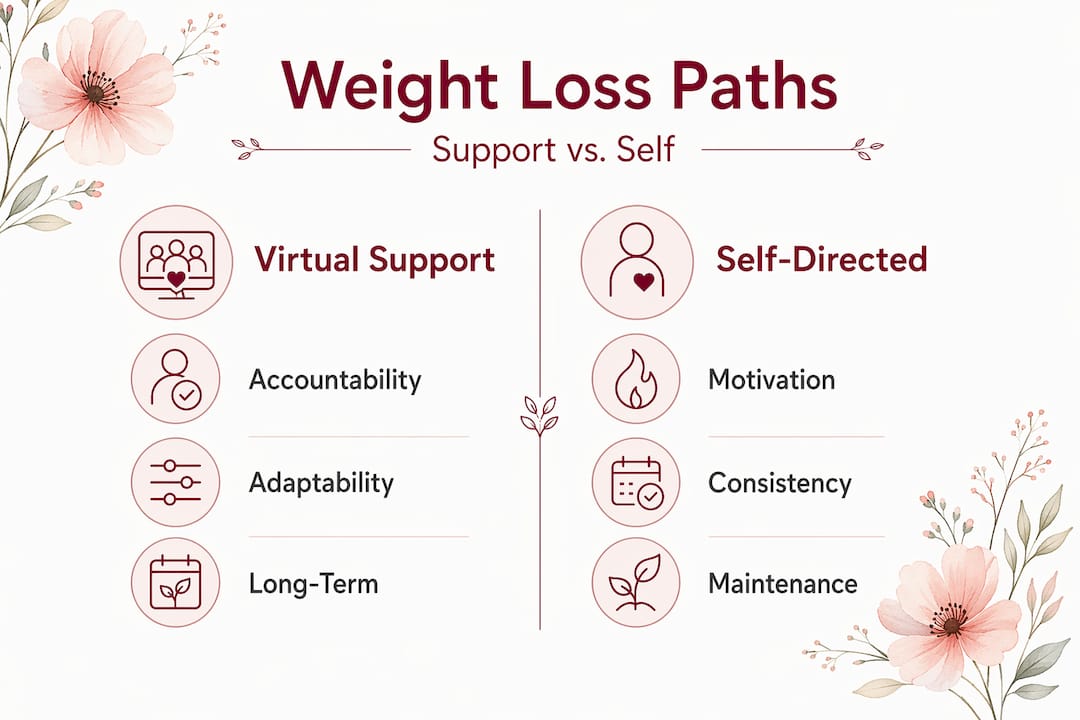 Weight Loss Paths

Support vs. Self

Virtual Support

Accountability

Adaptability

Long-Term

Self-Directed

Motivation

Consistency

Maintenance